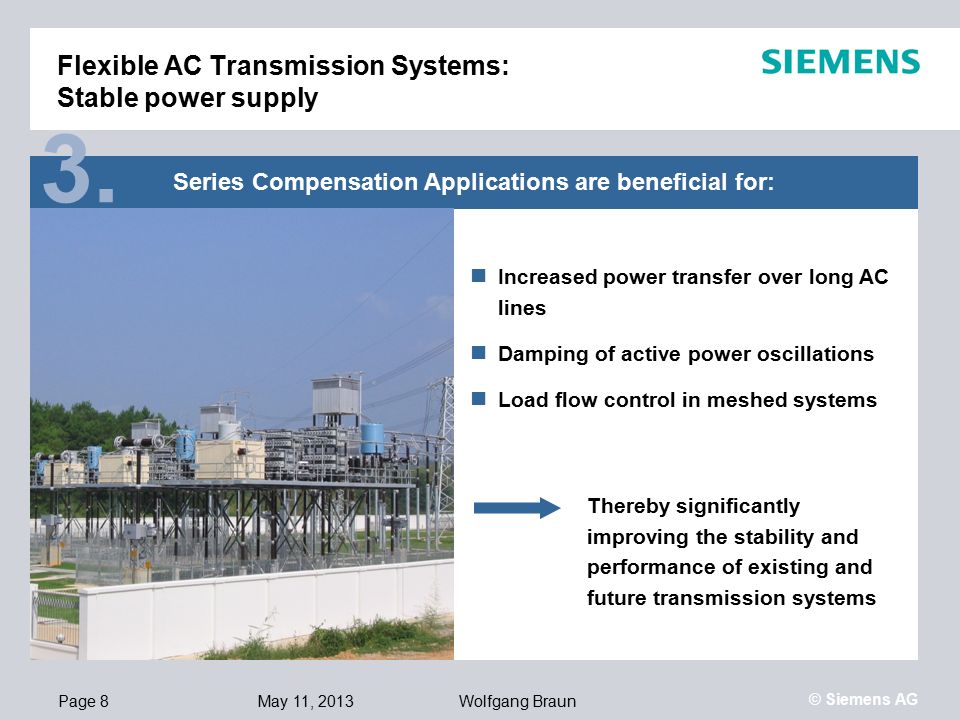 Flexible AC Transmission Systems:
Stable power supply

SIEMENS

3.

Series Compensation Applications are beneficial for:

Increased power transfer over long AC lines

Damping of active power oscillations

Load flow control in meshed systems

Thereby significantly improving the stability and performance of existing and future transmission systems

Page 8 May 11, 2013 Wolfgang Braun © Siemens AG